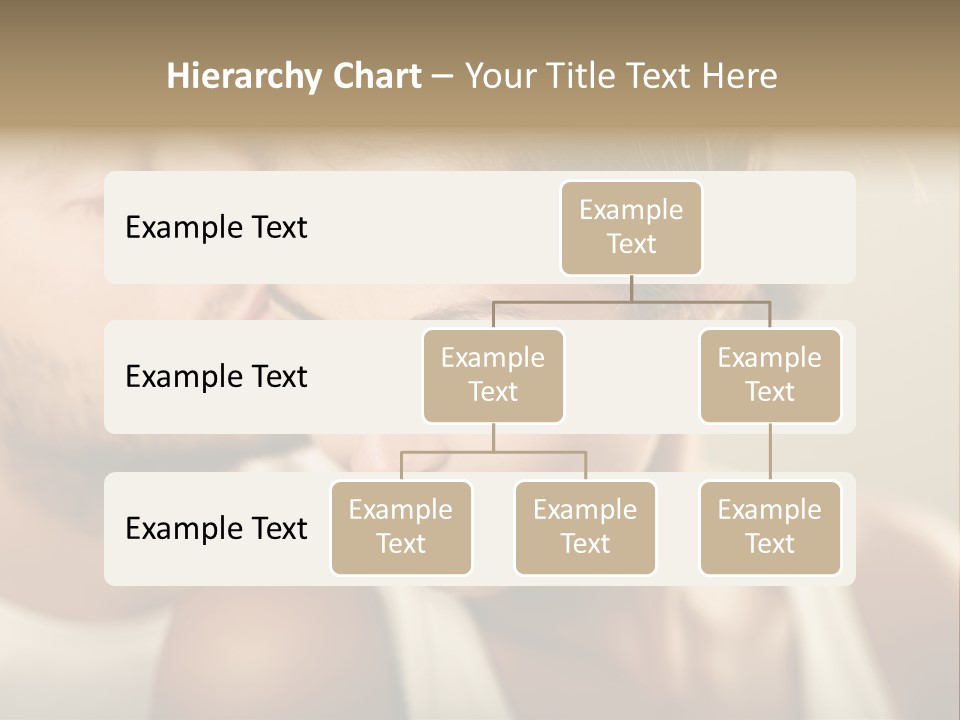 Hierarchy Chart – Your Title Text Here

Example Text

Example Text

Example Text

Example Text

Example Text

Example Text

Example Text

Example Text

Example Text